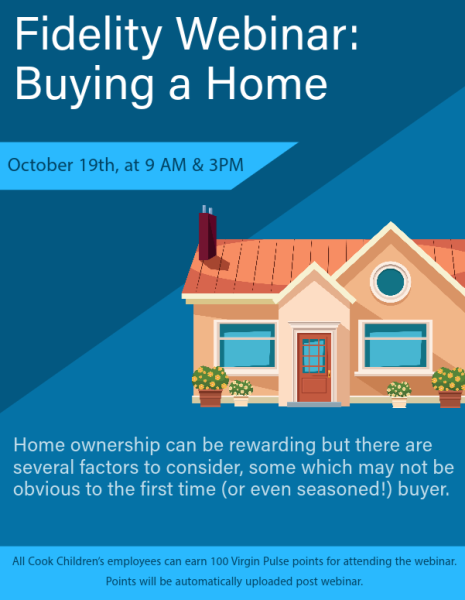 Fidelity Webinar: Buying a Home

October 19th, at 9 AM & 3PM

Home ownership can be rewarding but there are several factors to consider, some which may not be obvious to the first time (or even seasoned!) buyer.

All Cook Children's employees can earn 100 Virgin Pulse points for attending the webinar. Points will be automatically uploaded post webinar.